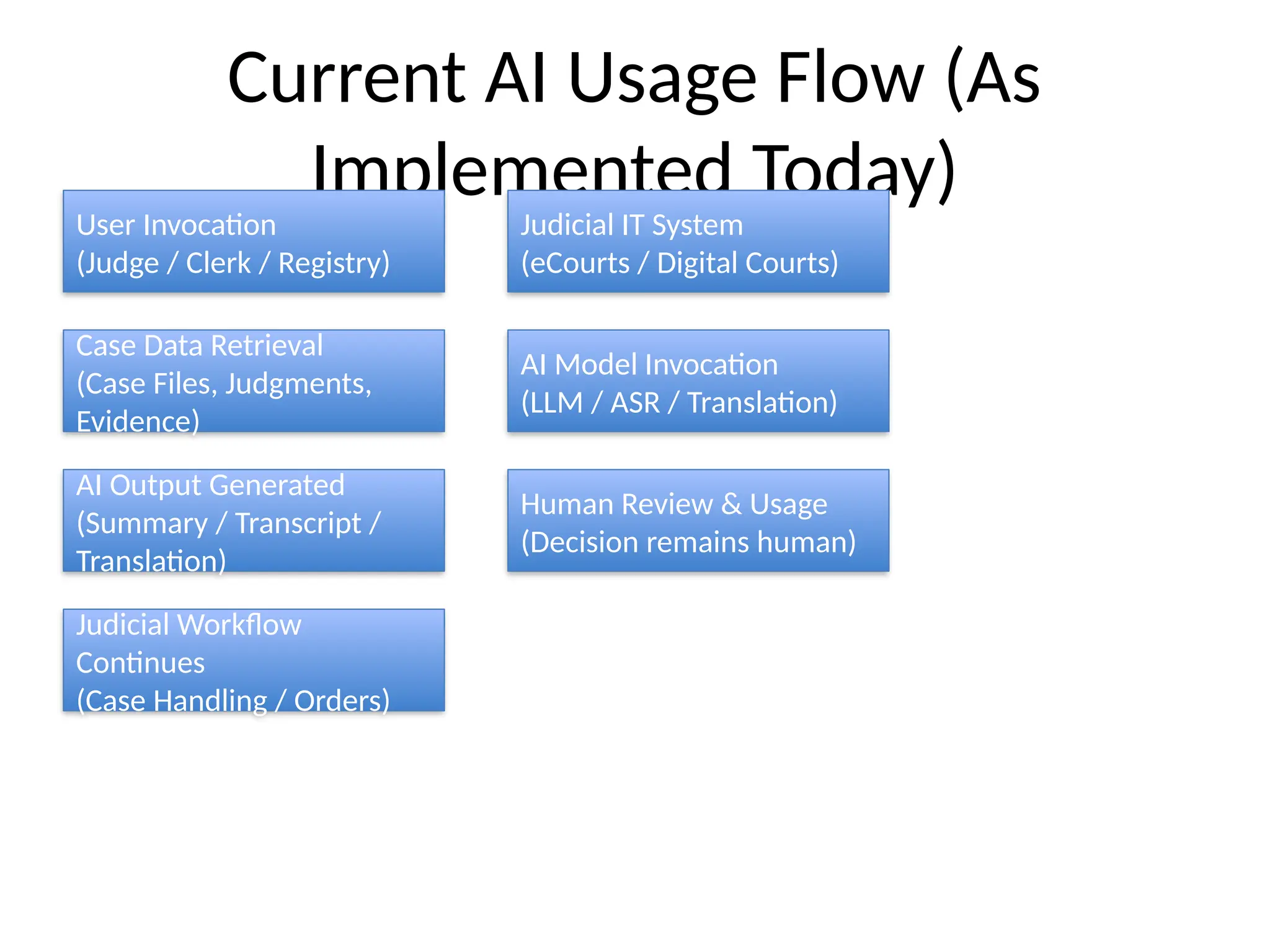 Current AI Usage Flow (As Implemented Today)

User Invocation
(Judge / Clerk / Registry)

Judicial IT System
(eCourts / Digital Courts)

Case Data Retrieval
(Case Files, Judgments, Evidence)

AI Model Invocation
(LLM / ASR / Translation)

AI Output Generated
(Summary / Transcript / Translation)

Human Review & Usage
(Decision remains human)

Judicial Workflow Continues
(Case Handling / Orders)